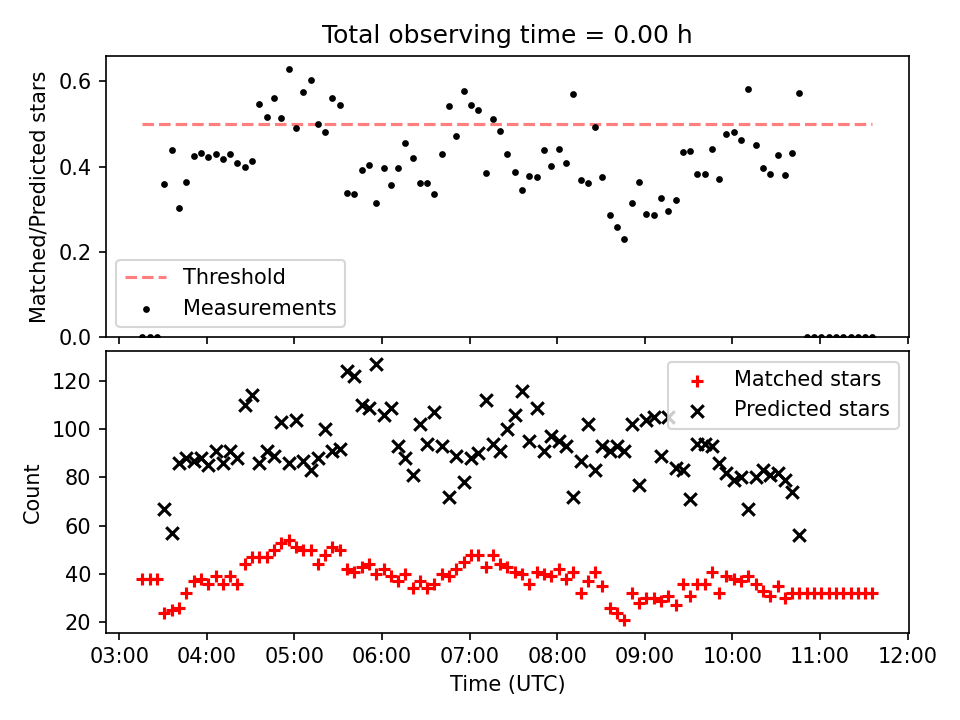 Total observing time = 0.00 h

Matched/Predicted stars

0.6
0.4
0.2
0.0

Threshold
Measurements

Count

120
100
80
60
40
20

Matched stars
Predicted stars

03:00 04:00 05:00 06:00 07:00 08:00 09:00 10:00 11:00 12:00

Time (UTC)